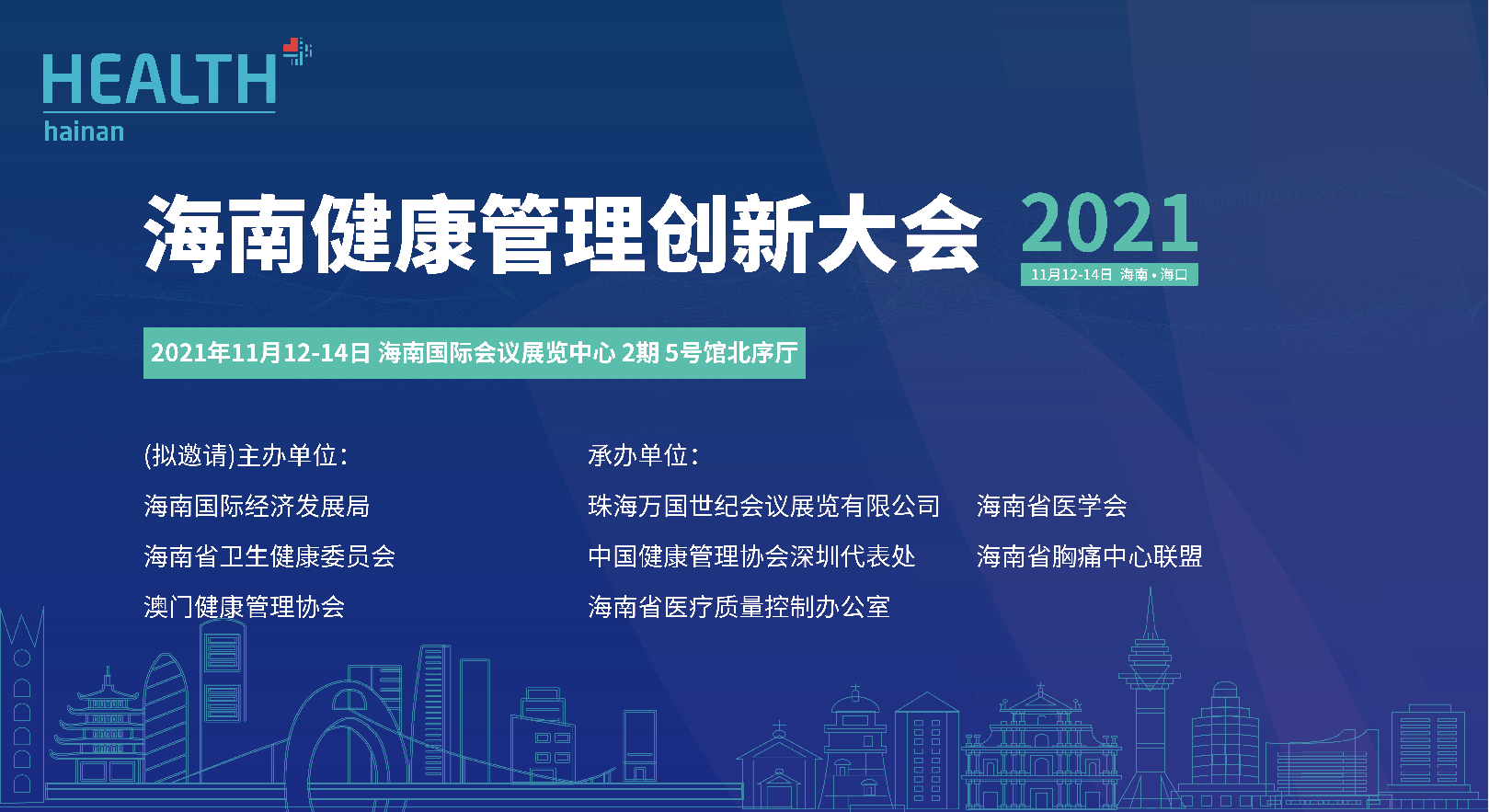 HEALTH
hainan

海南健康管理创新大会 2021
11月12-14日 海南 • 海口

2021年11月12-14日 海南国际会议展览中心 2期 5号馆北序厅

(拟邀请)主办单位:
海南国际经济发展局
海南省卫生健康委员会
澳门健康管理协会

承办单位:
珠海万国世纪会议展览有限公司
中国健康管理协会深圳代表处
海南省医疗质量控制办公室

海南省医学会
海南省胸痛中心联盟